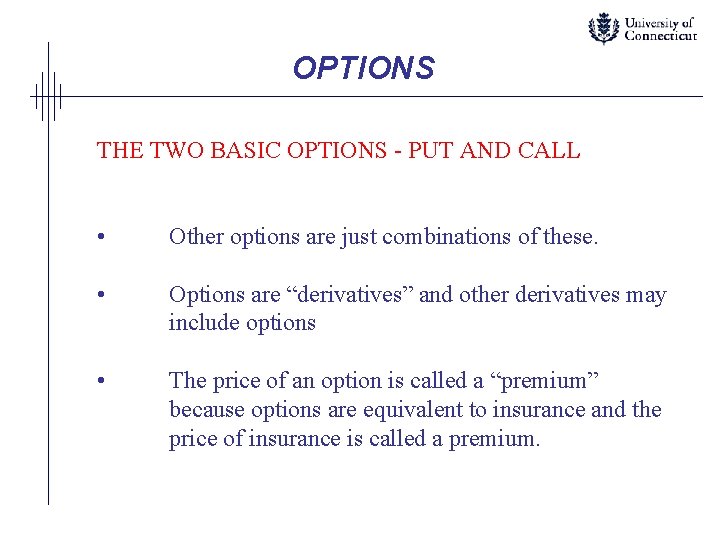 University of Connecticut

OPTIONS

THE TWO BASIC OPTIONS - PUT AND CALL

• Other options are just combinations of these.

• Options are “derivatives” and other derivatives may include options

• The price of an option is called a “premium” because options are equivalent to insurance and the price of insurance is called a premium.